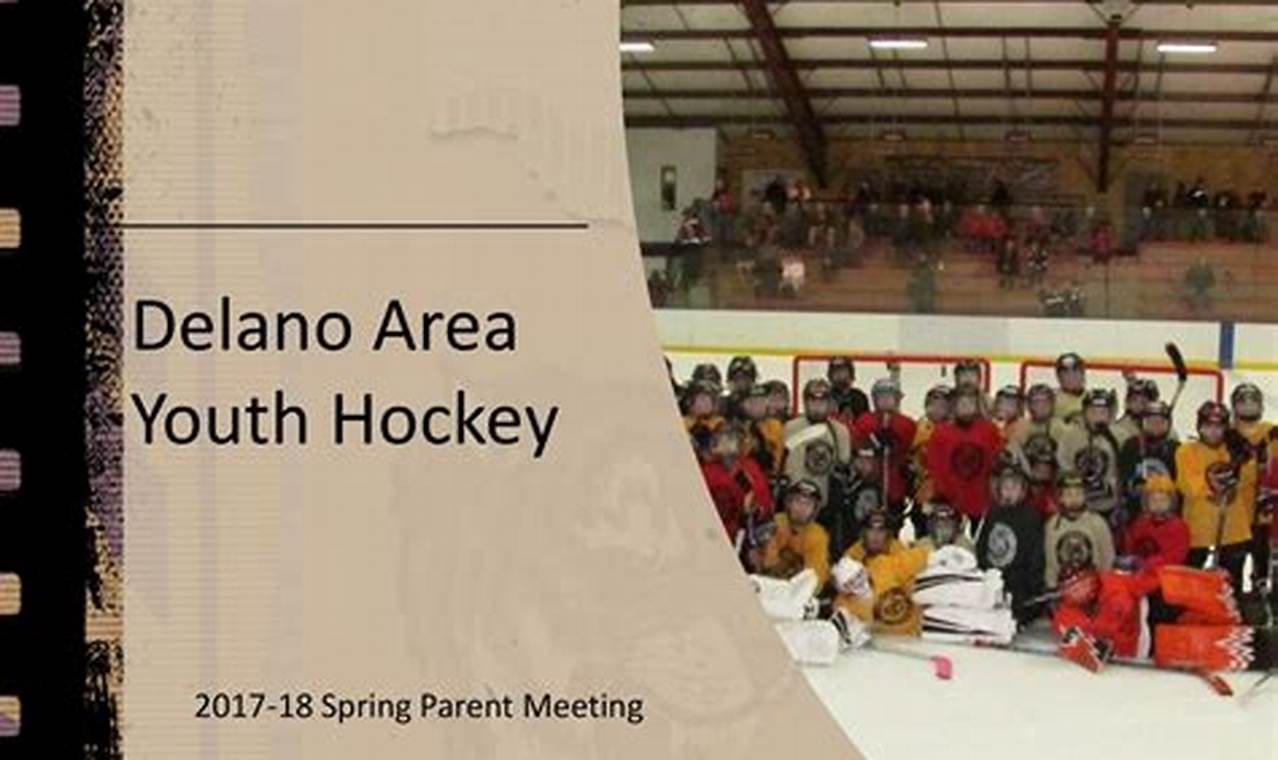 Delano Area Youth Hockey

2017-18 Spring Parent Meeting